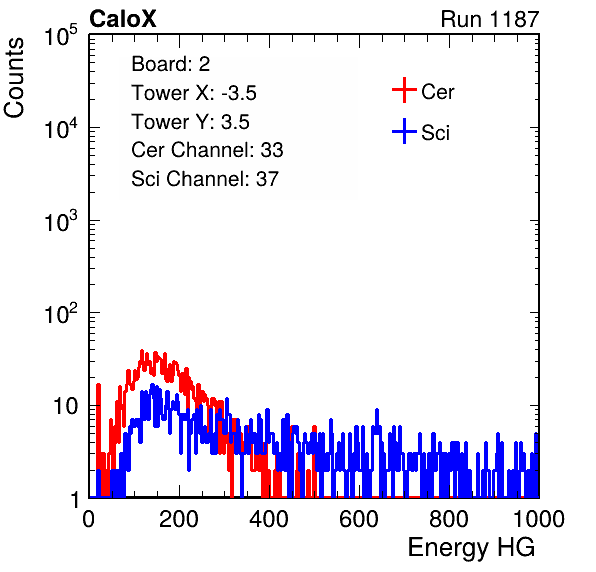 CaloX

Run 1187

Counts

$10^5$

$10^4$

$10^3$

$10^2$

10

1

Board: 2

Tower X: -3.5

Tower Y: 3.5

Cer Channel: 33

Sci Channel: 37

Cer

Sci

0

200

400

600

800

1000

Energy HG